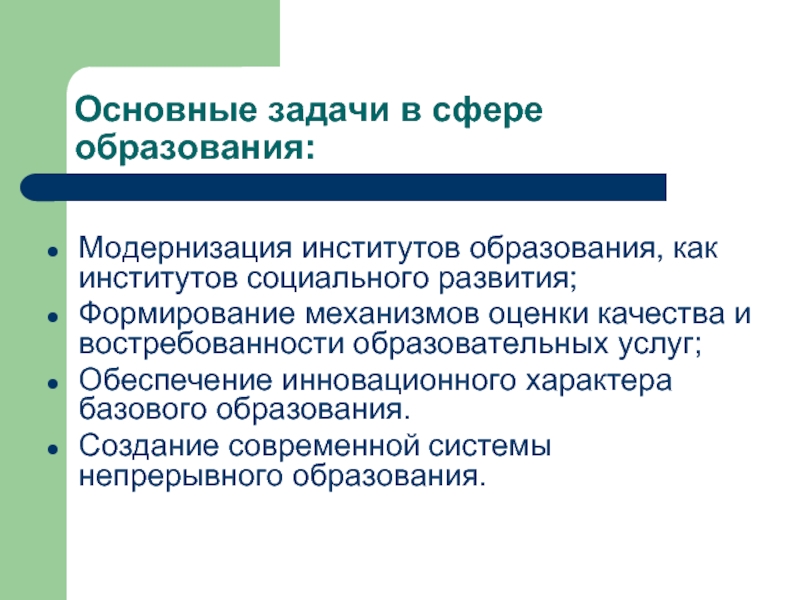 Основные задачи в сфере образования:

- Модернизация институтов образования, как институтов социального развития;
- Формирование механизмов оценки качества и востребованности образовательных услуг;
- Обеспечение инновационного характера базового образования.
- Создание современной системы непрерывного образования.